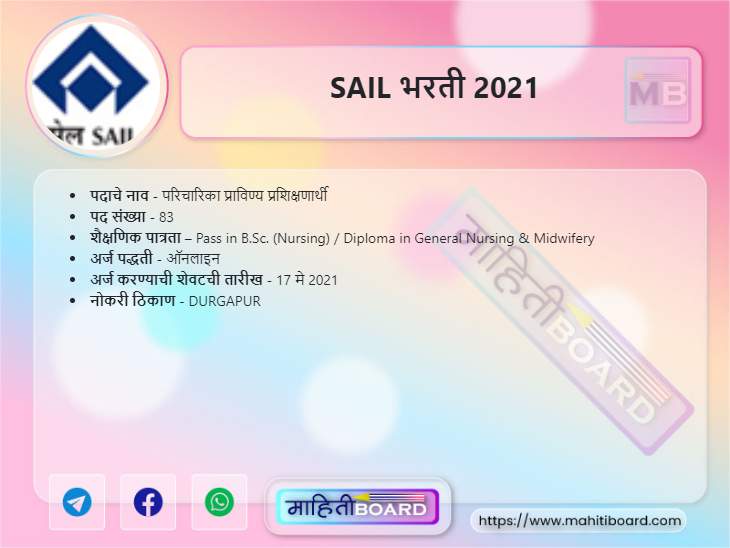 सेल SAIL

SAIL भरती 2021

MB

- पदाचे नाव - परिचारिका प्राविण्य प्रशिक्षणार्थी
- पद संख्या - 83
- शैक्षणिक पात्रता – Pass in B.Sc. (Nursing) / Diploma in General Nursing & Midwifery
- अर्ज पद्धती - ऑनलाइन
- अर्ज करण्याची शेवटची तारीख - 17 मे 2021
- नोकरी ठिकाण - DURGAPUR

माहितीBOARD

माहितीBOARD

https://www.mahitiboard.com